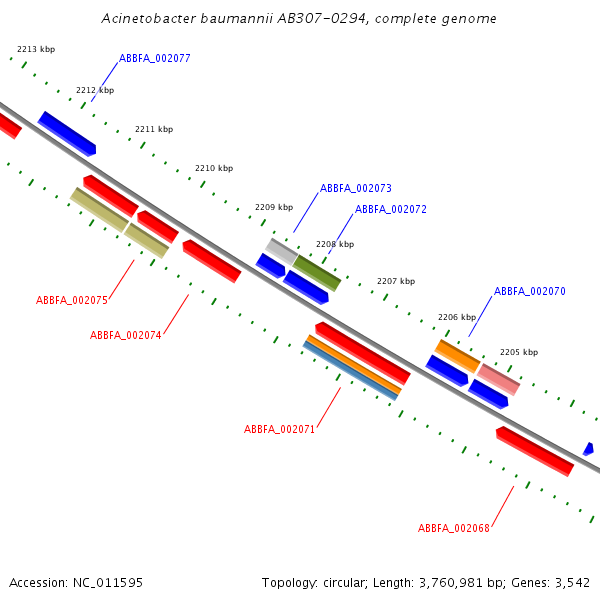 Acinetobacter baumannii AB307-0294, complete genome

2213 kbp

ABBFA_002077

2212 kbp

2211 kbp

2210 kbp

ABBFA_002073

2209 kbp

ABBFA_002072

2208 kbp

2207 kbp

ABBFA_002070

2206 kbp

2205 kbp

ABBFA_002075

ABBFA_002074

ABBFA_002071

ABBFA_002068

Accession: NC_011595

Topology: circular; Length: 3,760,981 bp; Genes: 3,542